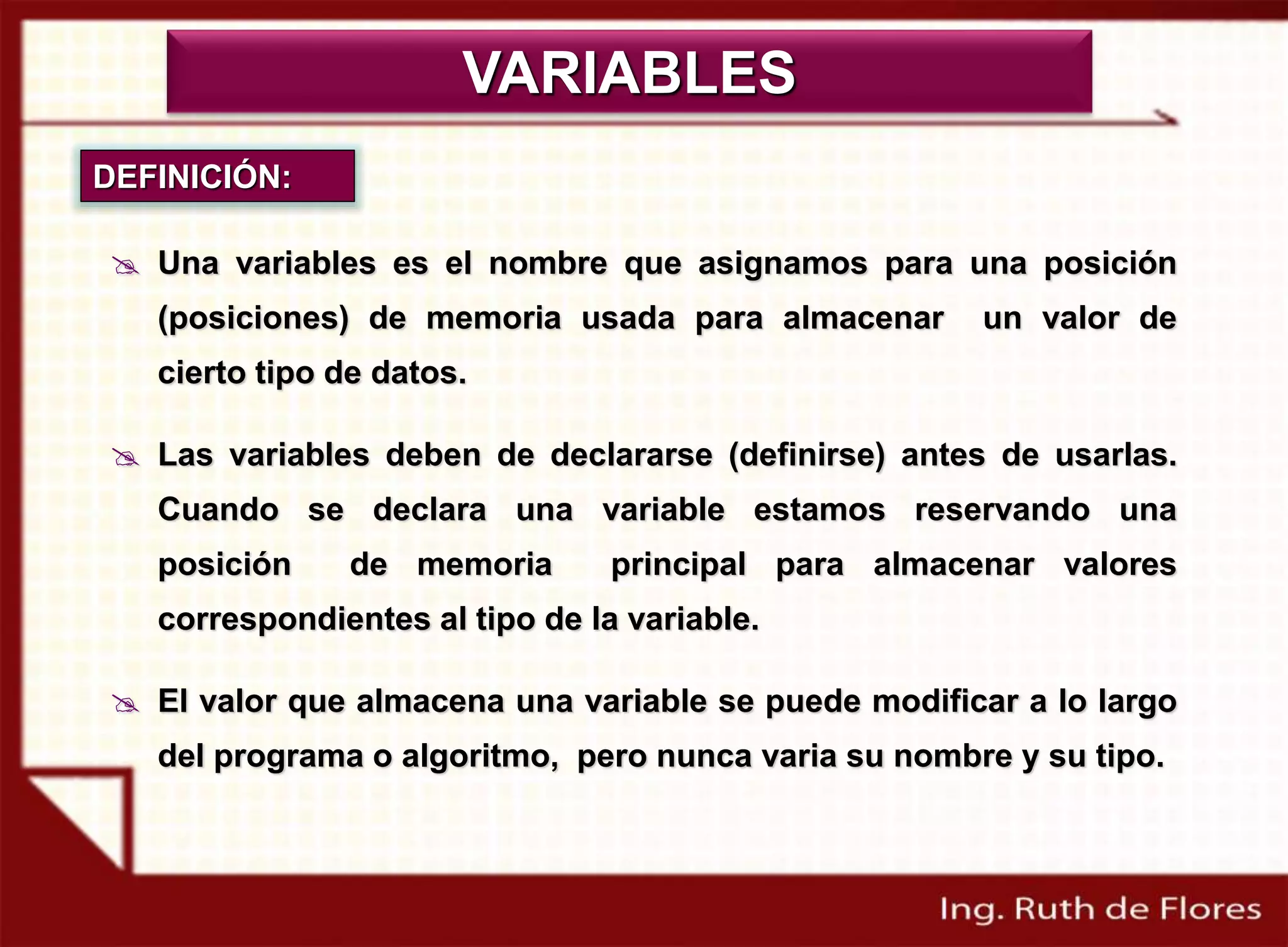 VARIABLES

DEFINICIÓN:

Una variables es el nombre que asignamos para una posición (posiciones) de memoria usada para almacenar un valor de cierto tipo de datos.

Las variables deben de declararse (definirse) antes de usarlas. Cuando se declara una variable estamos reservando una posición de memoria principal para almacenar valores correspondientes al tipo de la variable.

El valor que almacena una variable se puede modificar a lo largo del programa o algoritmo, pero nunca varia su nombre y su tipo.

Ing. Ruth de Flores